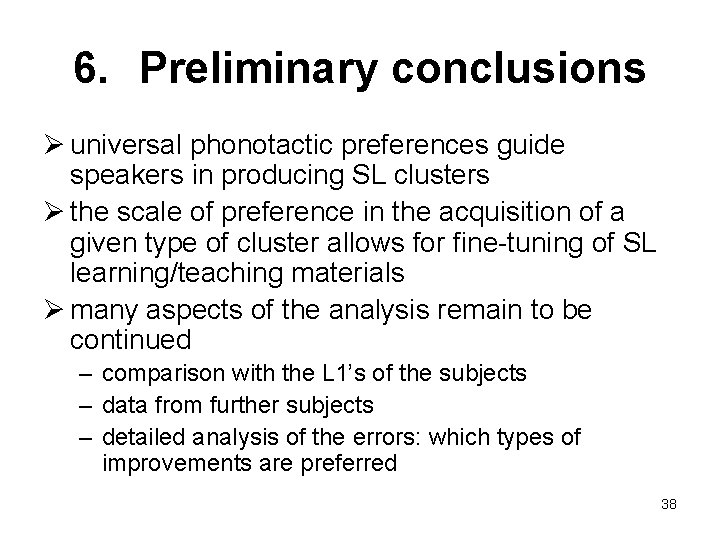 6. Preliminary conclusions

➢ universal phonotactic preferences guide speakers in producing SL clusters

➢ the scale of preference in the acquisition of a given type of cluster allows for fine-tuning of SL learning/teaching materials

➢ many aspects of the analysis remain to be continued

– comparison with the L1's of the subjects

– data from further subjects

– detailed analysis of the errors: which types of improvements are preferred

38